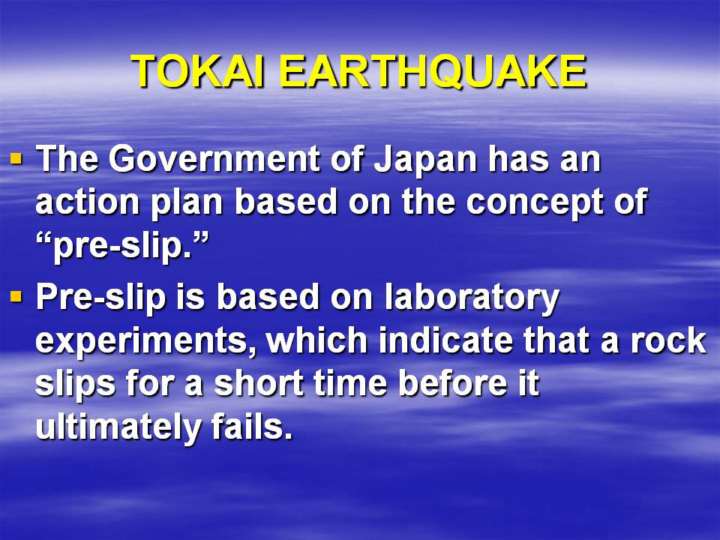 TOKAI EARTHQUAKE

▪ The Government of Japan has an action plan based on the concept of “pre-slip.”

▪ Pre-slip is based on laboratory experiments, which indicate that a rock slips for a short time before it ultimately fails.